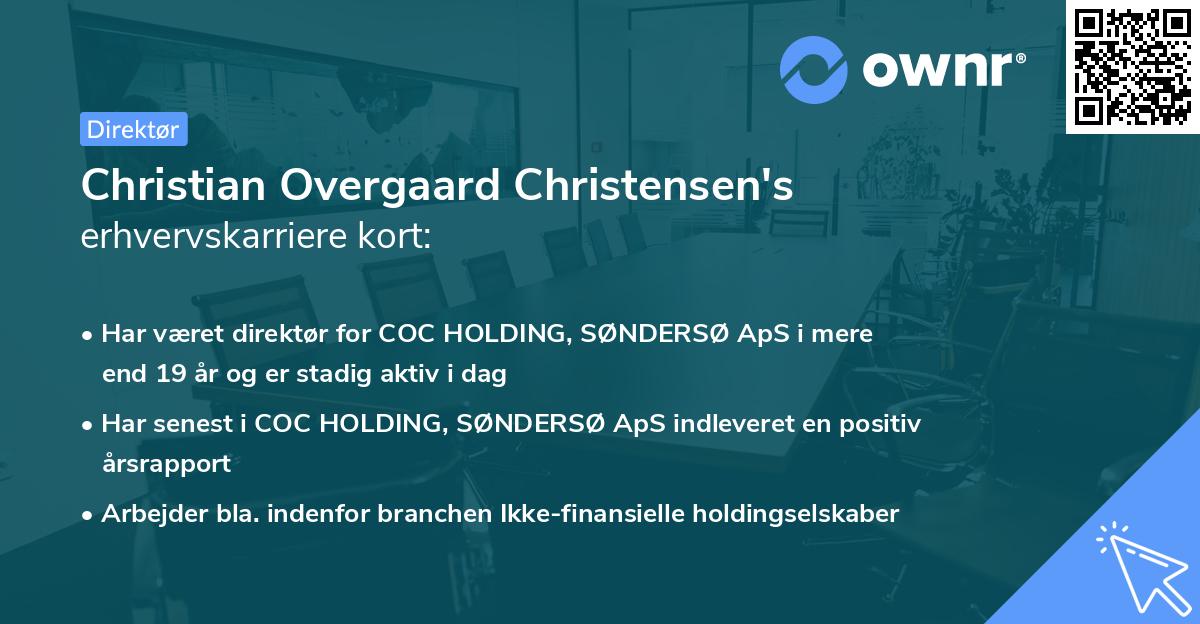 ownr®

Direktør

Christian Overgaard Christensen's erhvervskarriere kort:

• Har været direktør for COC HOLDING, SØNDERSØ ApS i mere end 19 år og er stadig aktiv i dag

• Har senest i COC HOLDING, SØNDERSØ ApS indleveret en positiv årsrapport

• Arbejder bla. indenfor branchen Ikke-finansielle holdingselskaber